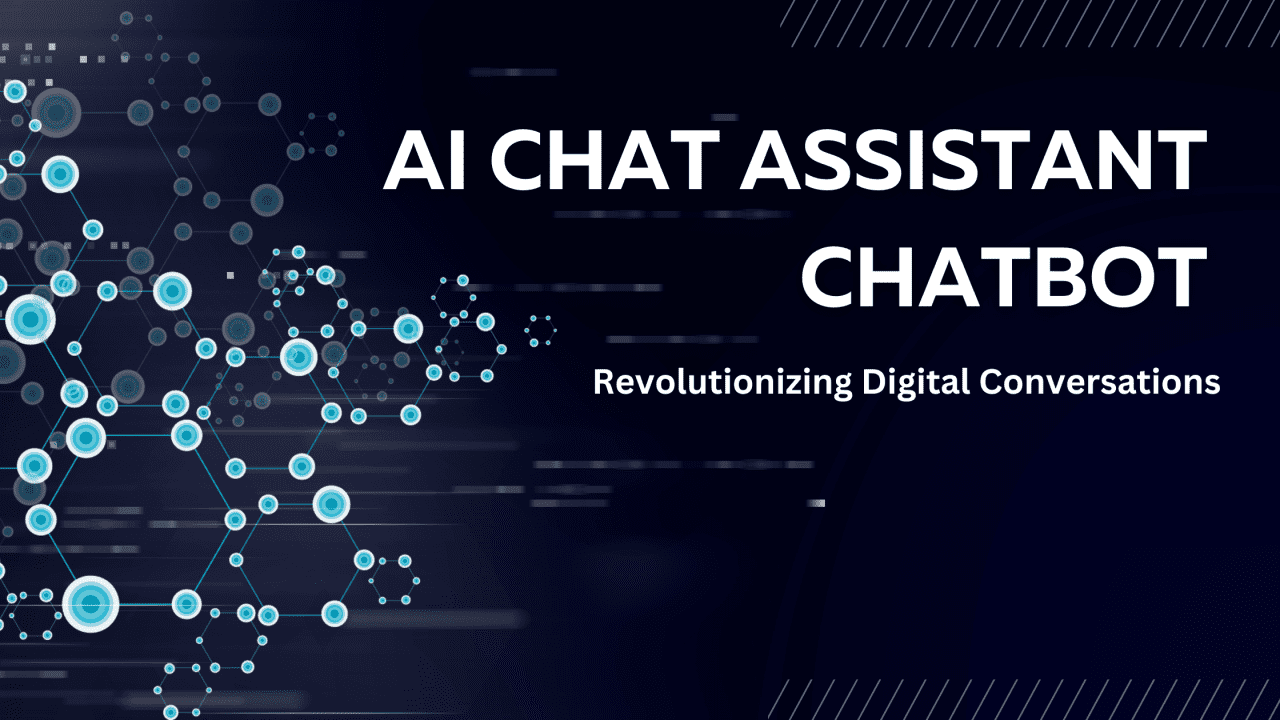 AI CHAT ASSISTANT CHATBOT

Revolutionizing Digital Conversations